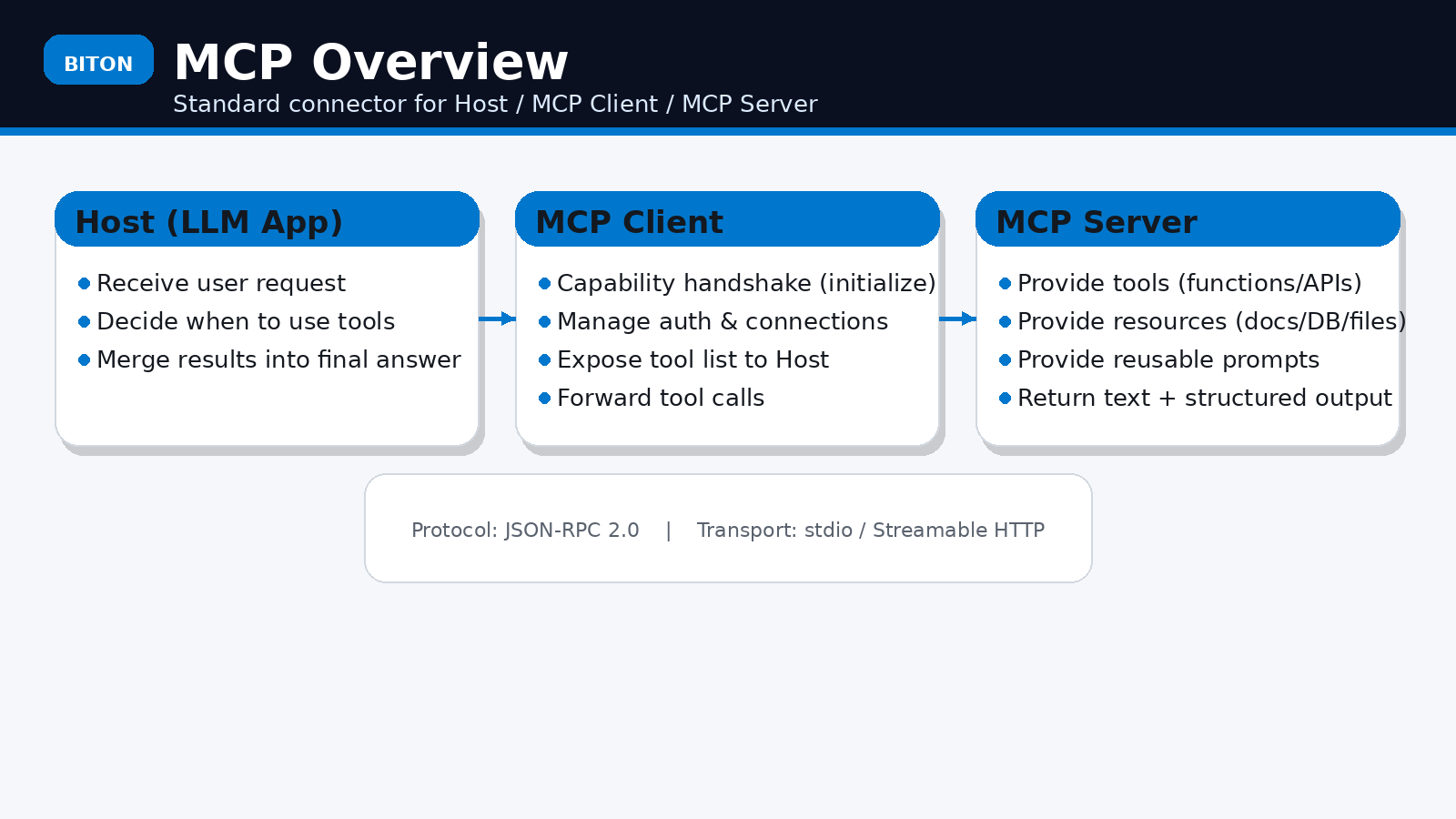 BITON

MCP Overview

Standard connector for Host / MCP Client / MCP Server

Host (LLM App)

- Receive user request
- Decide when to use tools
- Merge results into final answer

MCP Client

- Capability handshake (initialize)
- Manage auth & connections
- Expose tool list to Host
- Forward tool calls

MCP Server

- Provide tools (functions/APIs)
- Provide resources (docs/DB/files)
- Provide reusable prompts
- Return text + structured output

Protocol: JSON-RPC 2.0 | Transport: stdio / Streamable HTTP